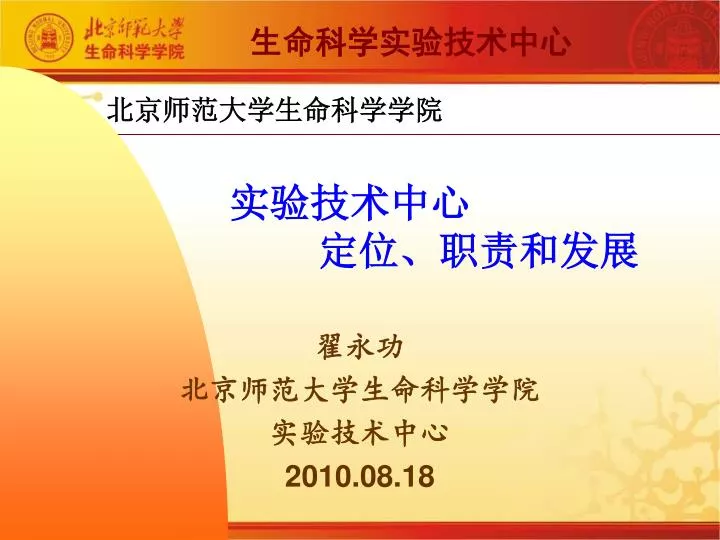 北京師範大學
生命科学学院

生命科学实验技术中心

北京师范大学生命科学学院

实验技术中心
定位、职责和发展

翟永功
北京师范大学生命科学学院
实验技术中心
2010.08.18